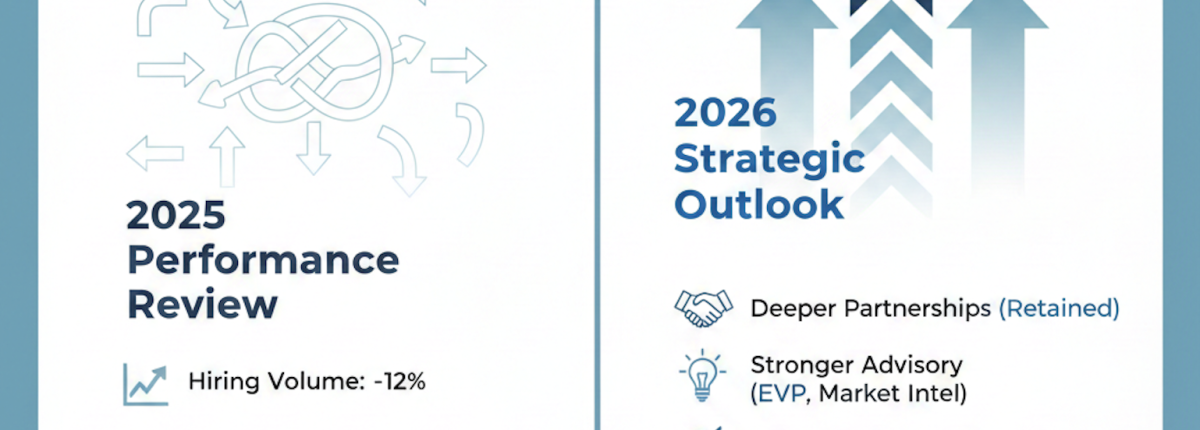 2025 Performance Review

Hiring Volume: -12%

2026 Strategic Outlook

Deeper Partnerships (Retained)

Stronger Advisory (EVP, Market Intel)